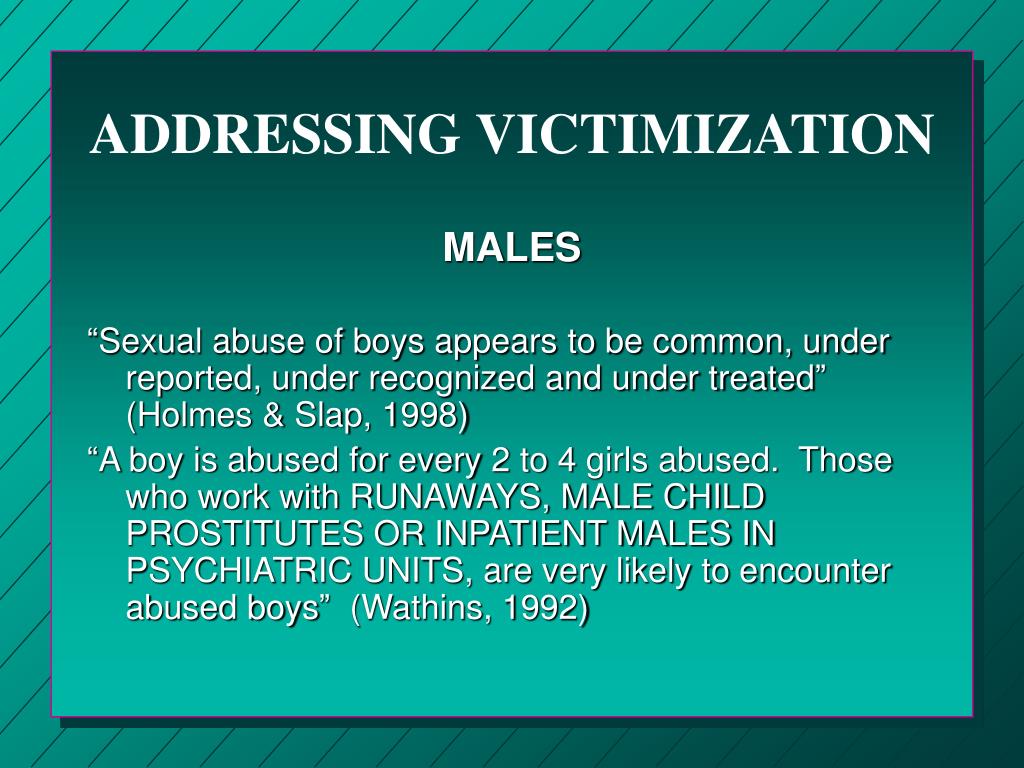 ADDRESSING VICTIMIZATION

MALES

“Sexual abuse of boys appears to be common, under reported, under recognized and under treated” (Holmes & Slap, 1998)

“A boy is abused for every 2 to 4 girls abused. Those who work with RUNAWAYS, MALE CHILD PROSTITUTES OR INPATIENT MALES IN PSYCHIATRIC UNITS, are very likely to encounter abused boys” (Wathins, 1992)